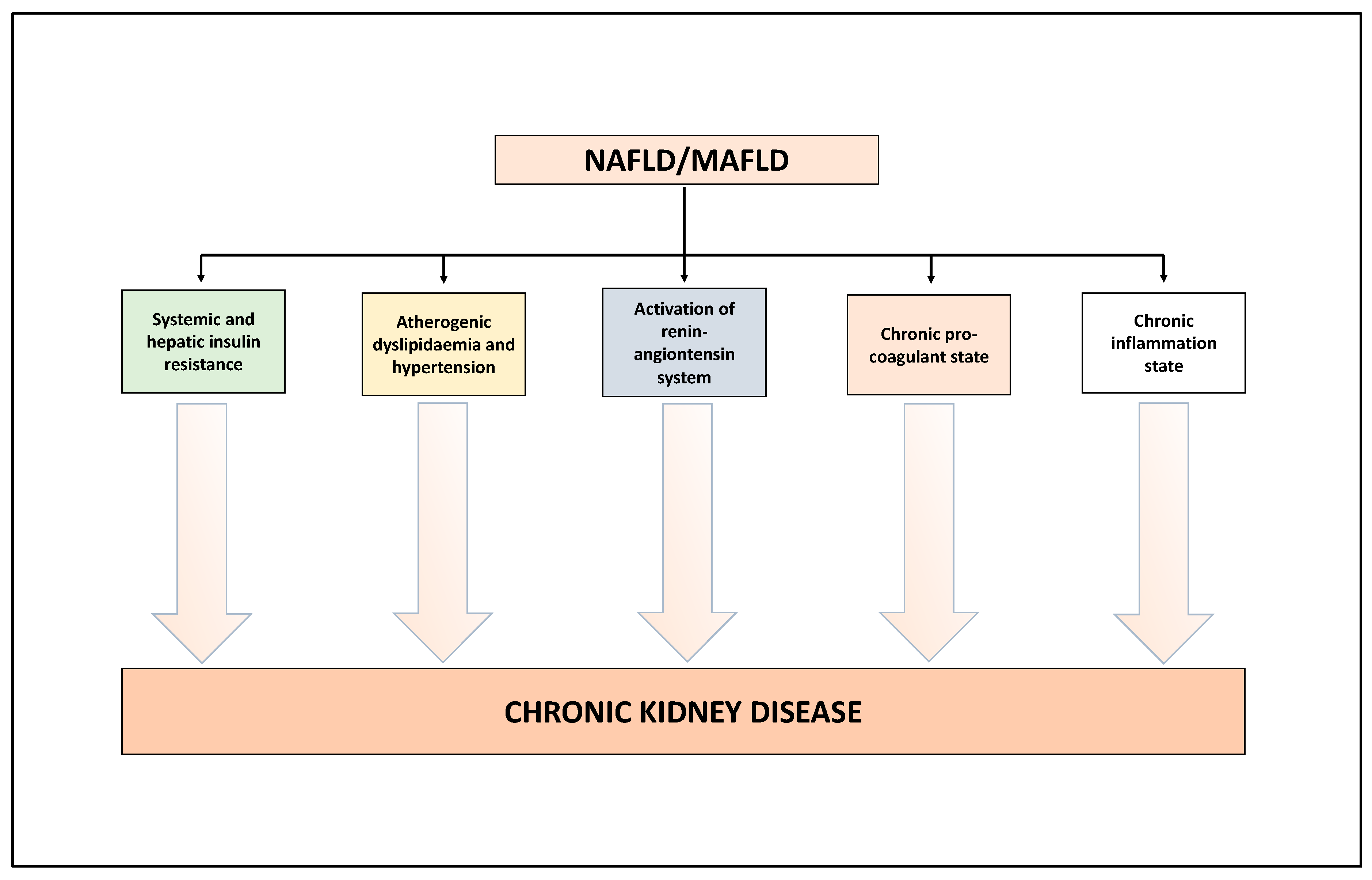 NAFLD/MAFLD

Systemic and hepatic insulin resistance

Atherogenic dyslipidaemia and hypertension

Activation of renin-angiontensin system

Chronic pro-coagulant state

Chronic inflammation state

CHRONIC KIDNEY DISEASE